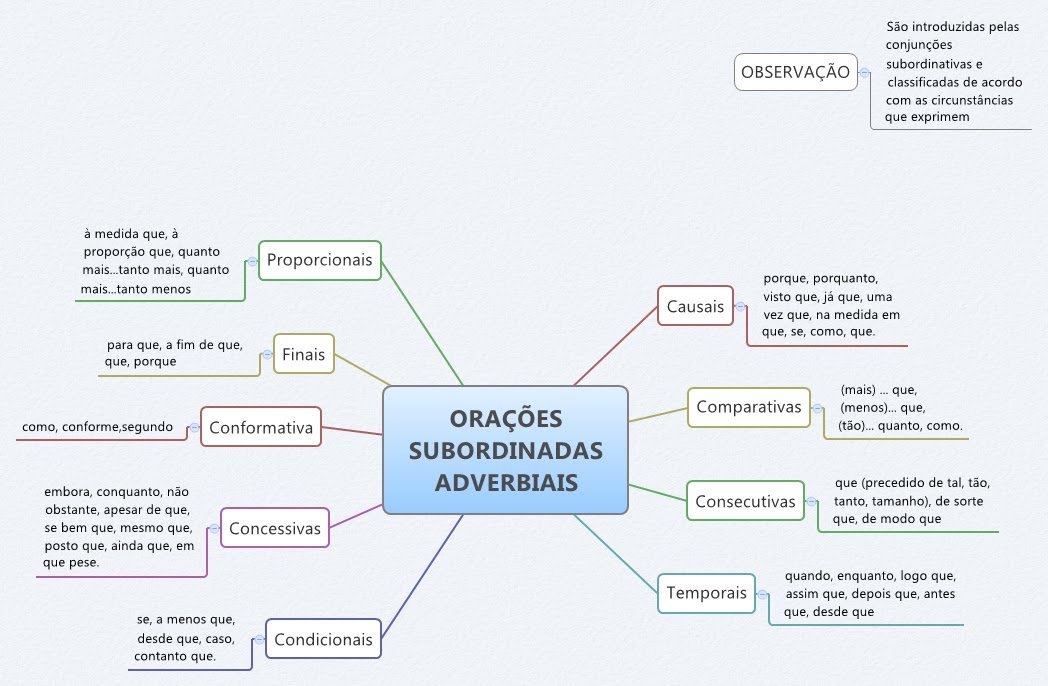 OBSERVAÇÃO

São introduzidas pelas conjunções subordinativas e classificadas de acordo com as circunstâncias que exprimem

ORAÇÕES SUBORDINADAS ADVERBIAIS

Proporcionais

à medida que, à proporção que, quanto mais...tanto mais, quanto mais...tanto menos

Finais

para que, a fim de que, que, porque

Conformativa

como, conforme,segundo

Concessivas

embora, conquanto, não obstante, apesar de que, se bem que, mesmo que, posto que, ainda que, em que pese.

Condicionais

se, a menos que, desde que, caso, contanto que.

Causais

porque, porquanto, visto que, já que, uma vez que, na medida em que, se, como, que.

Comparativas

(mais) ... que, (menos)... que, (tão)... quanto, como.

Consecutivas

que (precedido de tal, tão, tanto, tamanho), de sorte que, de modo que

Temporais

quando, enquanto, logo que, assim que, depois que, antes que, desde que